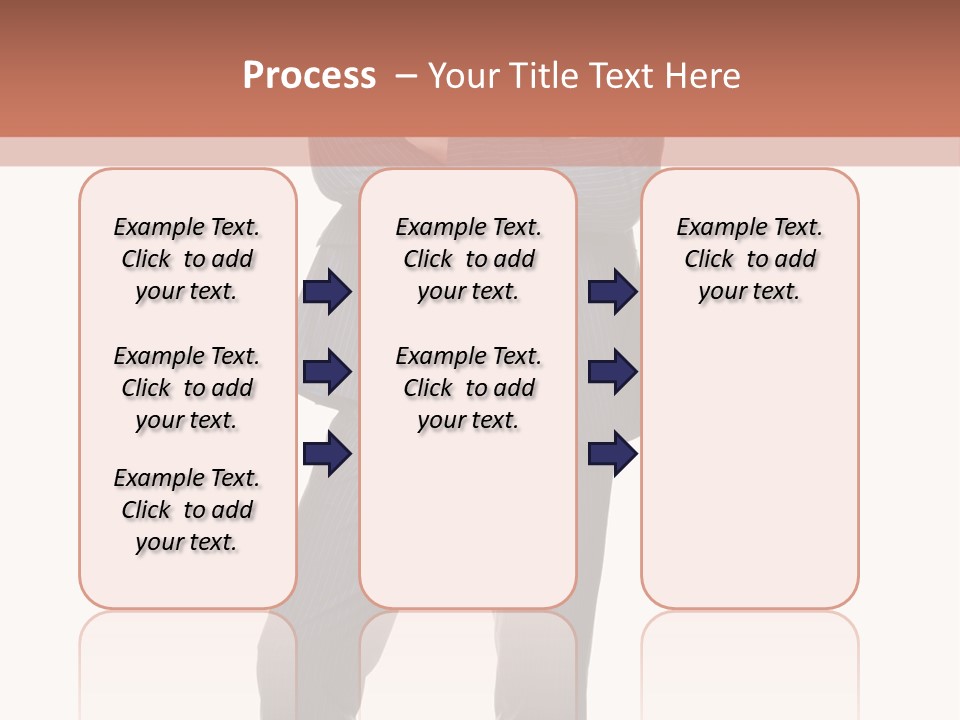 Process – Your Title Text Here

Example Text. Click to add your text.

Example Text. Click to add your text.

Example Text. Click to add your text.

Example Text. Click to add your text.

Example Text. Click to add your text.

Example Text. Click to add your text.